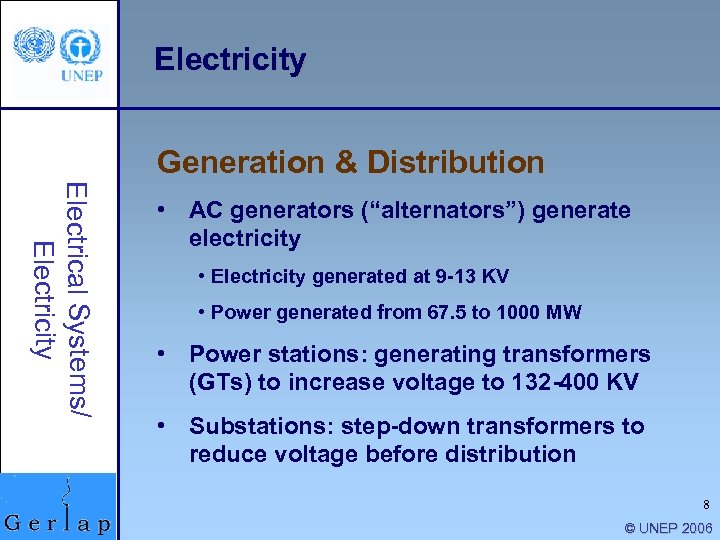 UNEP

Electricity

Electrical Systems/
Electricity

Generation & Distribution

• AC generators (“alternators”) generate electricity

• Electricity generated at 9-13 KV

• Power generated from 67.5 to 1000 MW

• Power stations: generating transformers (GTs) to increase voltage to 132-400 KV

• Substations: step-down transformers to reduce voltage before distribution

Gerlap

8

© UNEP 2006